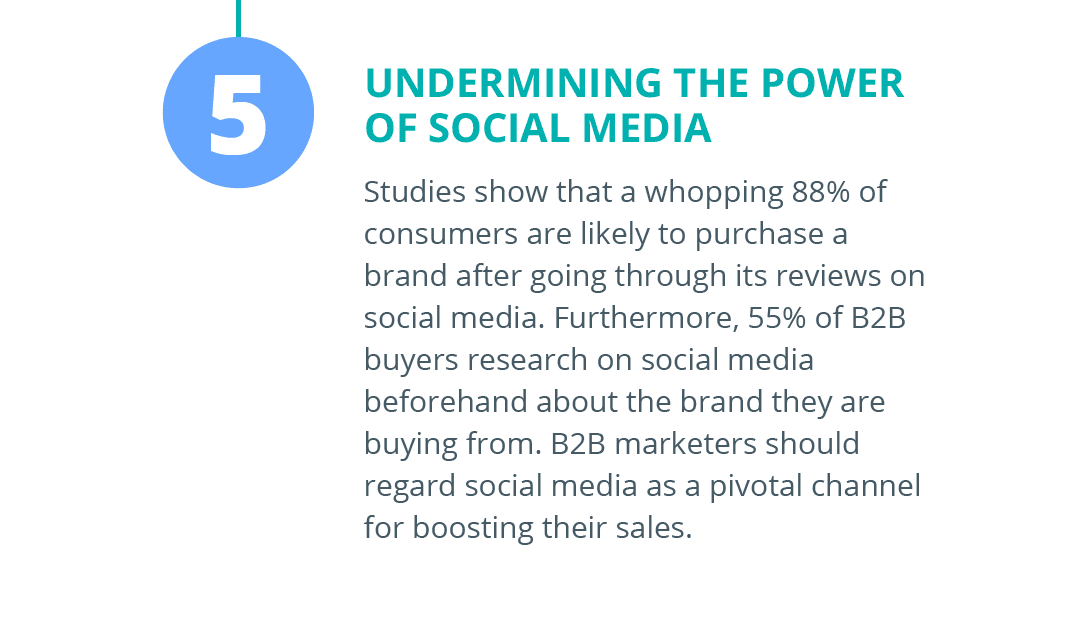 5

UNDERMINING THE POWER OF SOCIAL MEDIA

Studies show that a whopping 88% of consumers are likely to purchase a brand after going through its reviews on social media. Furthermore, 55% of B2B buyers research on social media beforehand about the brand they are buying from. B2B marketers should regard social media as a pivotal channel for boosting their sales.